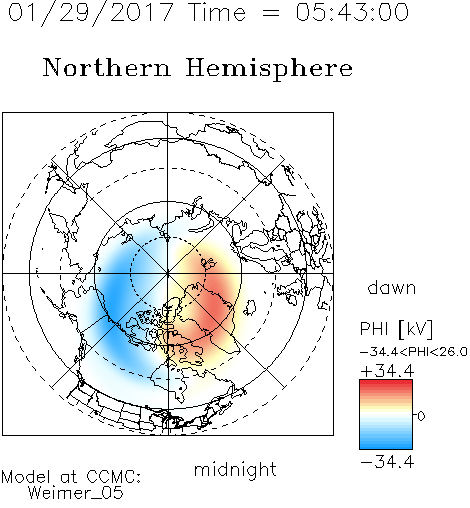 01/29/2017 Time = 05:43:00

Northern Hemisphere

dawn

PHI [kV]
-34.4<PHI<26.0
+34.4
0
-34.4

midnight

Model at CCMC:
Weimer_05